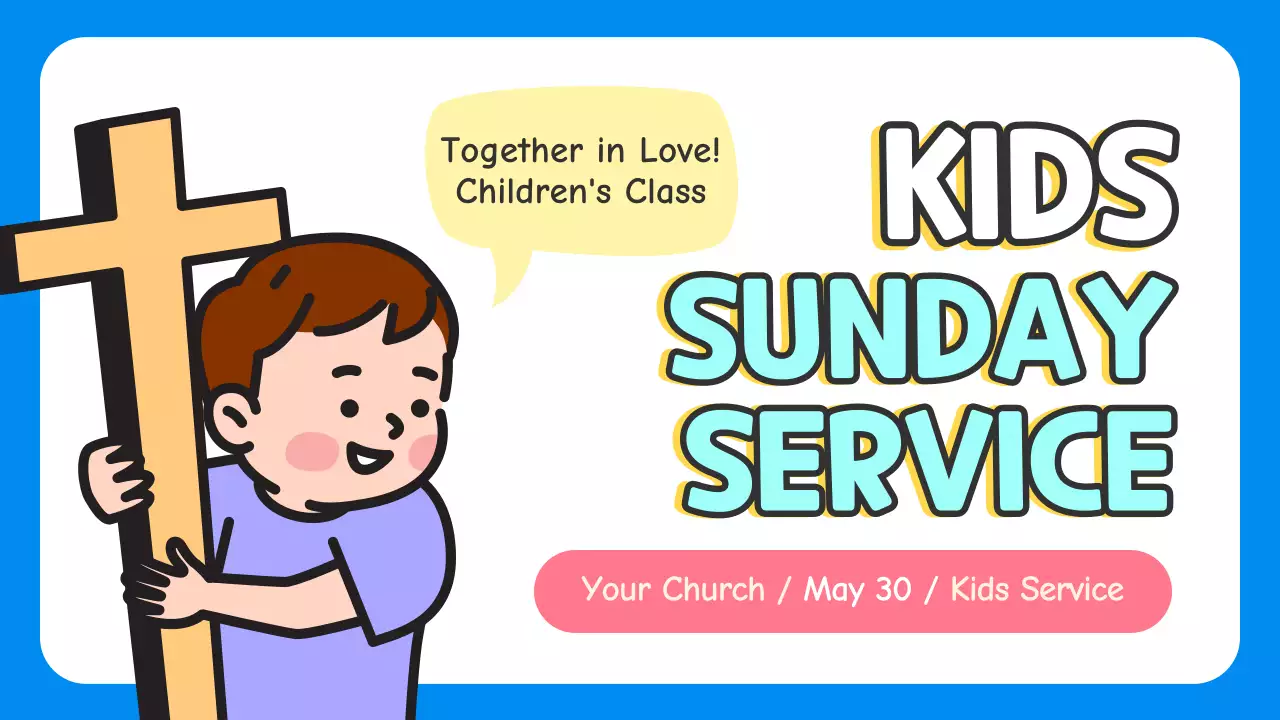 Together in Love!
Children's Class

KIDS
SUNDAY
SERVICE

Your Church / May 30 / Kids Service